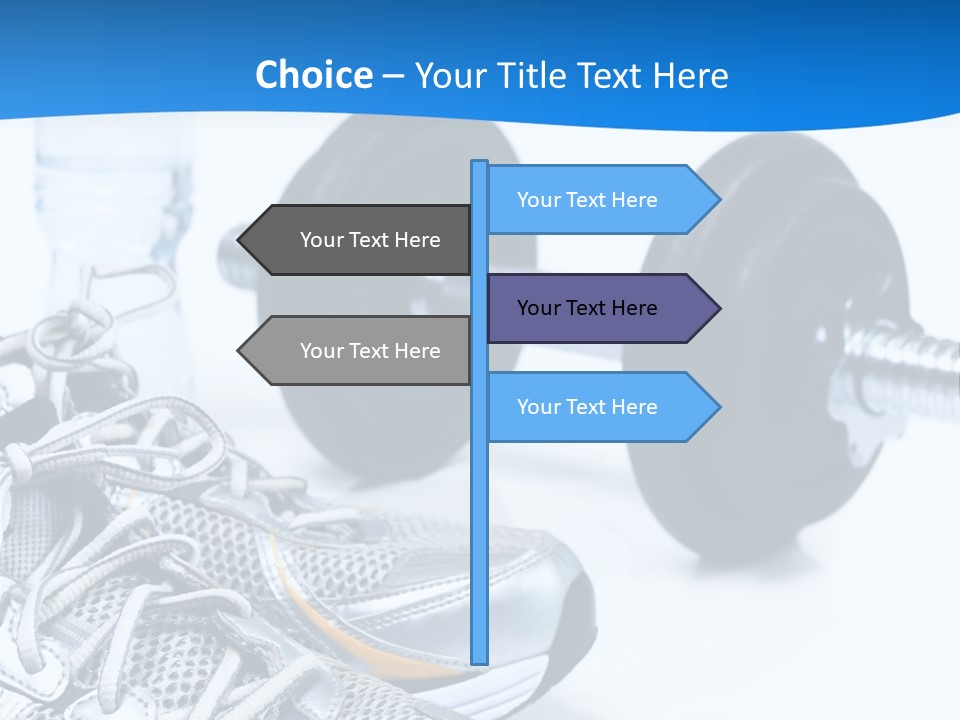 Choice – Your Title Text Here

Your Text Here

Your Text Here

Your Text Here

Your Text Here

Your Text Here